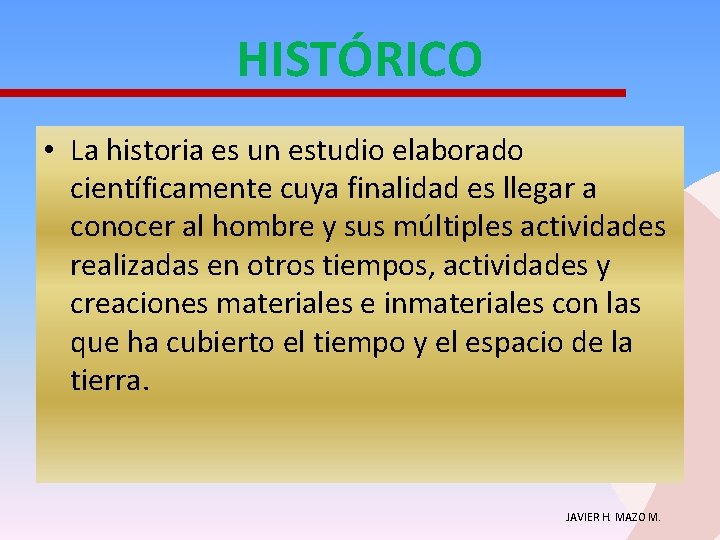 HISTÓRICO

• La historia es un estudio elaborado científicamente cuya finalidad es llegar a conocer al hombre y sus múltiples actividades realizadas en otros tiempos, actividades y creaciones materiales e inmateriales con las que ha cubierto el tiempo y el espacio de la tierra.

JAVIER H. MAZO M.